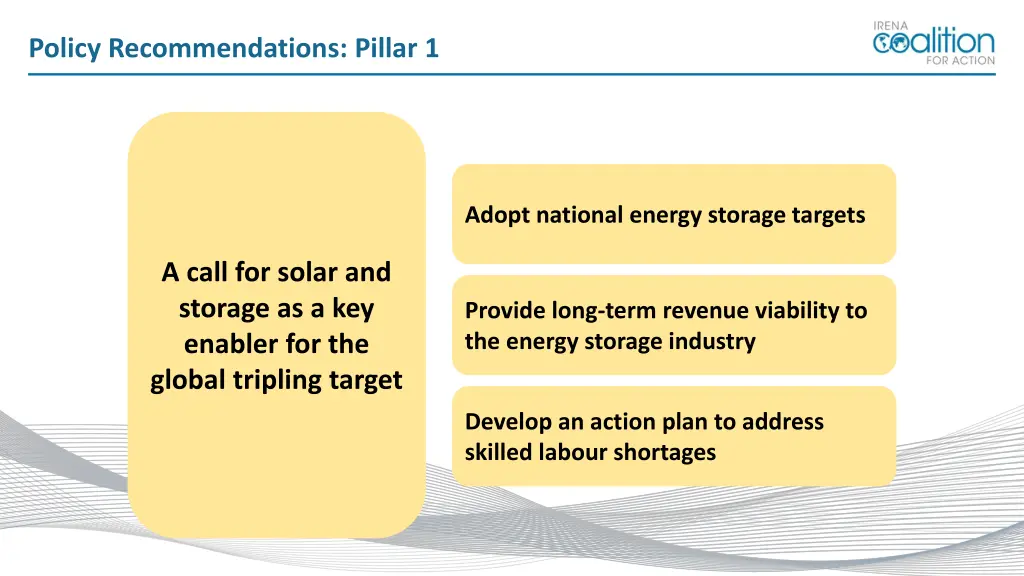 Policy Recommendations: Pillar 1

IRENA
coalition
FOR ACTION

A call for solar and storage as a key enabler for the global tripling target

Adopt national energy storage targets

Provide long-term revenue viability to the energy storage industry

Develop an action plan to address skilled labour shortages